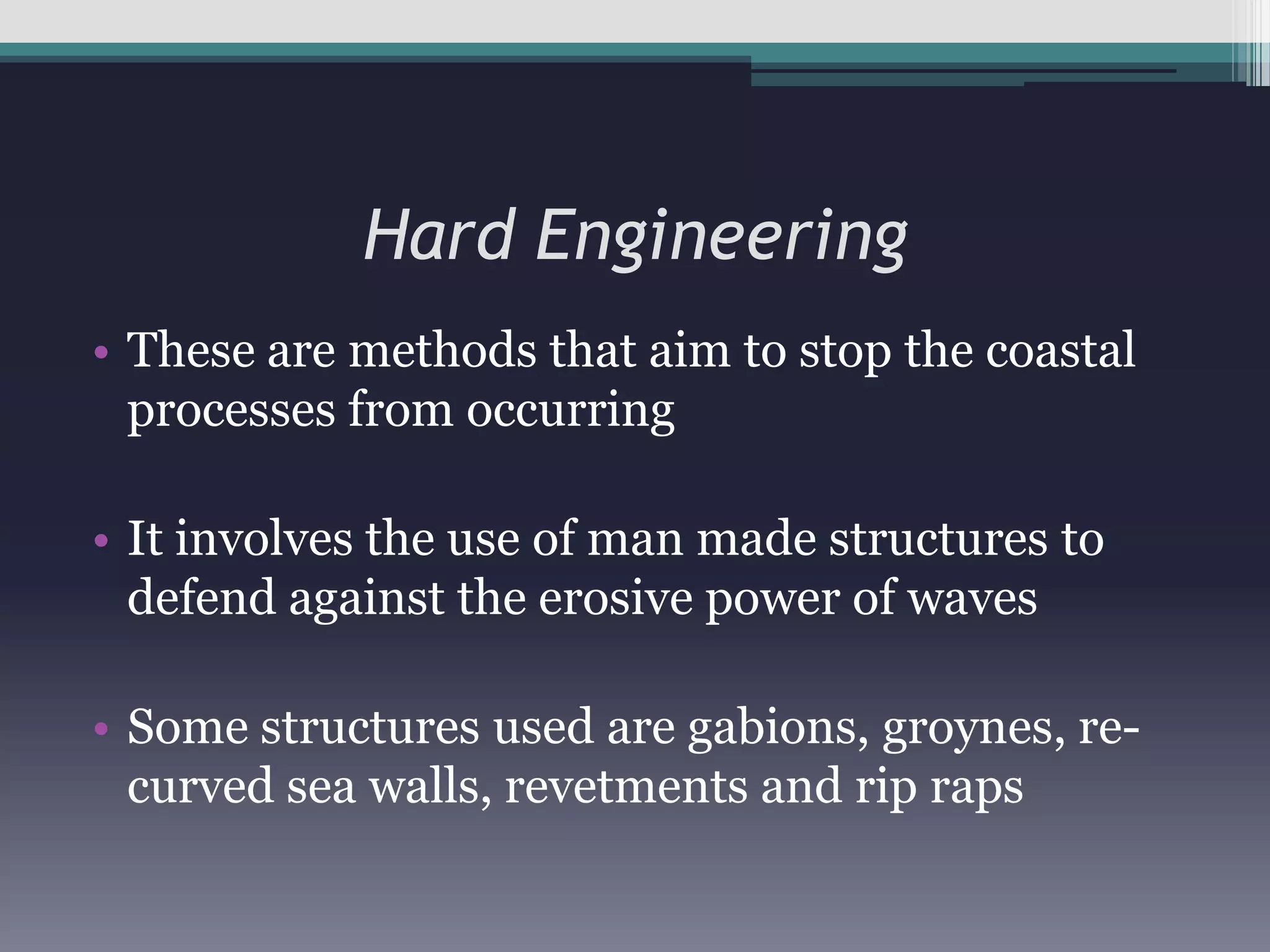 Hard Engineering

• These are methods that aim to stop the coastal processes from occurring

• It involves the use of man made structures to defend against the erosive power of waves

• Some structures used are gabions, groynes, re-curved sea walls, revetments and rip raps